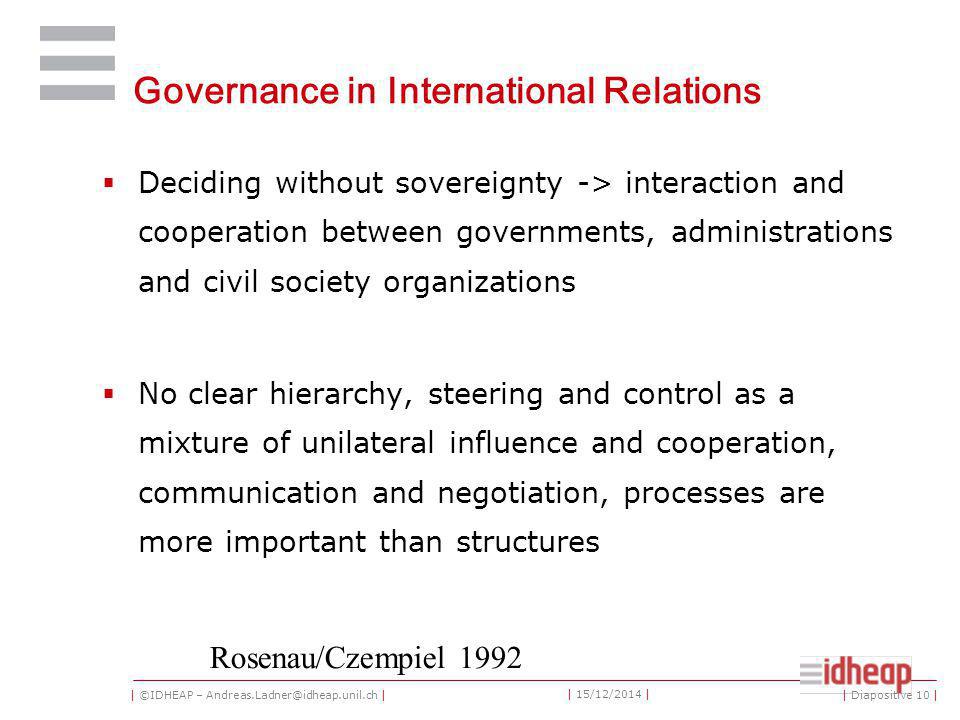 Governance in International Relations

▪ Deciding without sovereignty -> interaction and cooperation between governments, administrations and civil society organizations

▪ No clear hierarchy, steering and control as a mixture of unilateral influence and cooperation, communication and negotiation, processes are more important than structures

Rosenau/Czempiel 1992

idheap

| ©IDHEAP – Andreas.Ladner@idheap.unil.ch | | 15/12/2014 | | Diapositive 10 |